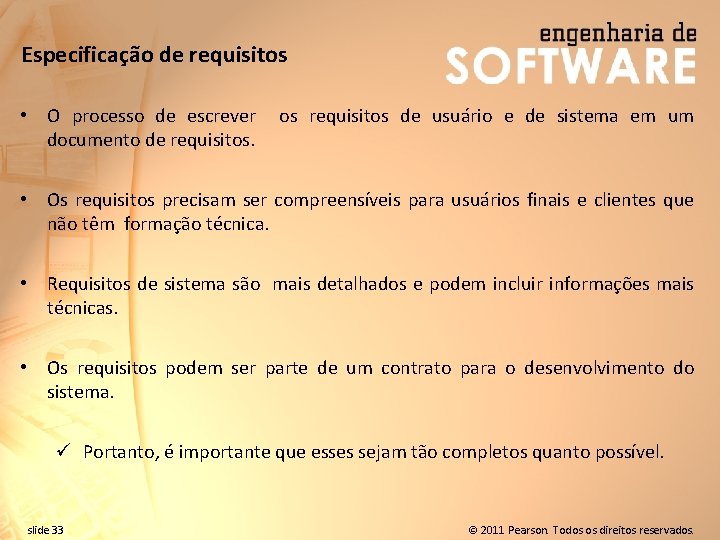 Especificação de requisitos

engenharia de
SOFTWARE

• O processo de escrever os requisitos de usuário e de sistema em um documento de requisitos.

• Os requisitos precisam ser compreensíveis para usuários finais e clientes que não têm formação técnica.

• Requisitos de sistema são mais detalhados e podem incluir informações mais técnicas.

• Os requisitos podem ser parte de um contrato para o desenvolvimento do sistema.

✓ Portanto, é importante que esses sejam tão completos quanto possível.

slide 33

© 2011 Pearson. Todos os direitos reservados.